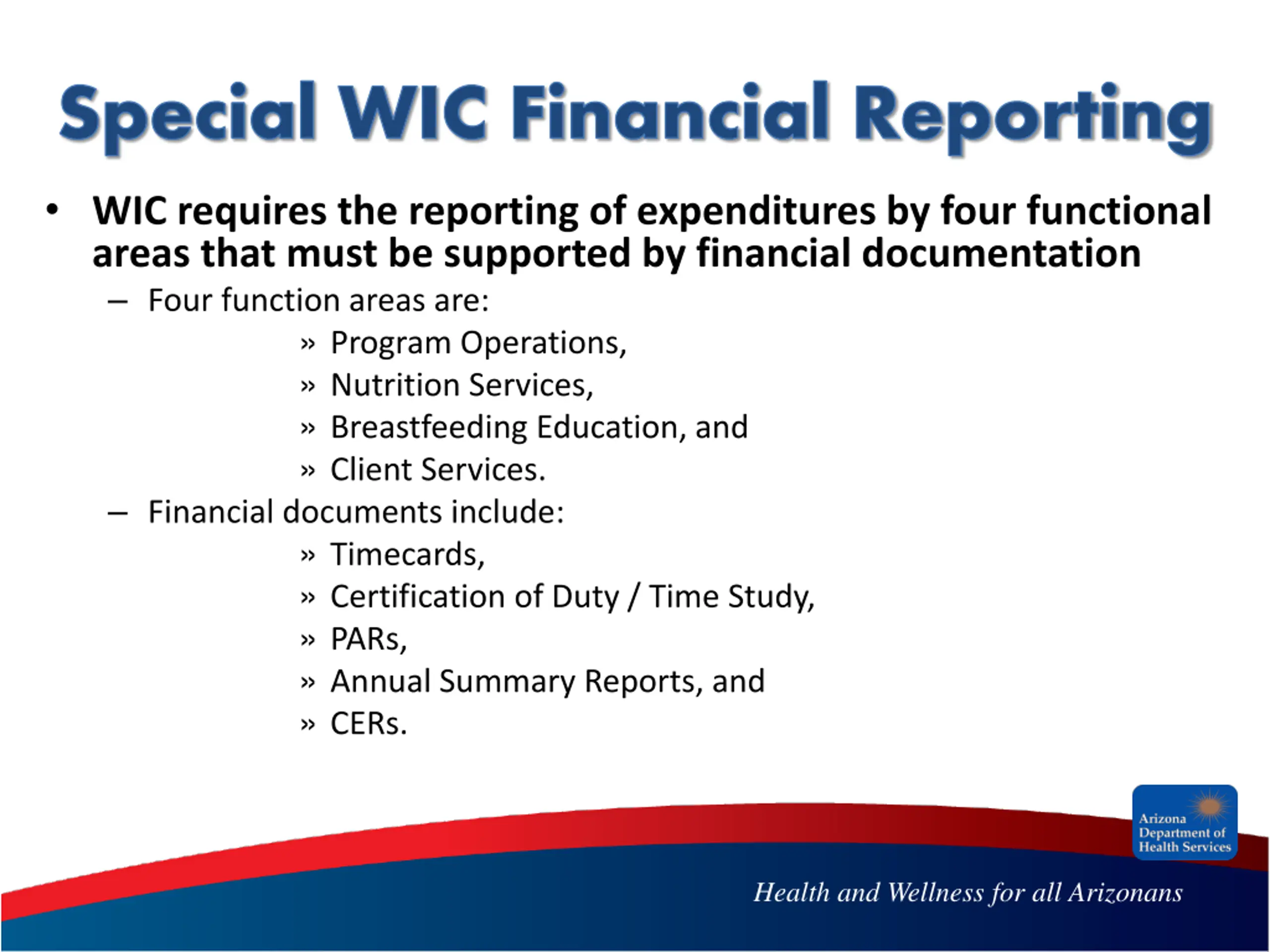 Special WIC Financial Reporting

• WIC requires the reporting of expenditures by four functional areas that must be supported by financial documentation

– Four function areas are:

» Program Operations,

» Nutrition Services,

» Breastfeeding Education, and

» Client Services.

– Financial documents include:

» Timecards,

» Certification of Duty / Time Study,

» PARs,

» Annual Summary Reports, and

» CERs.

Arizona Department of Health Services

Health and Wellness for all Arizonans